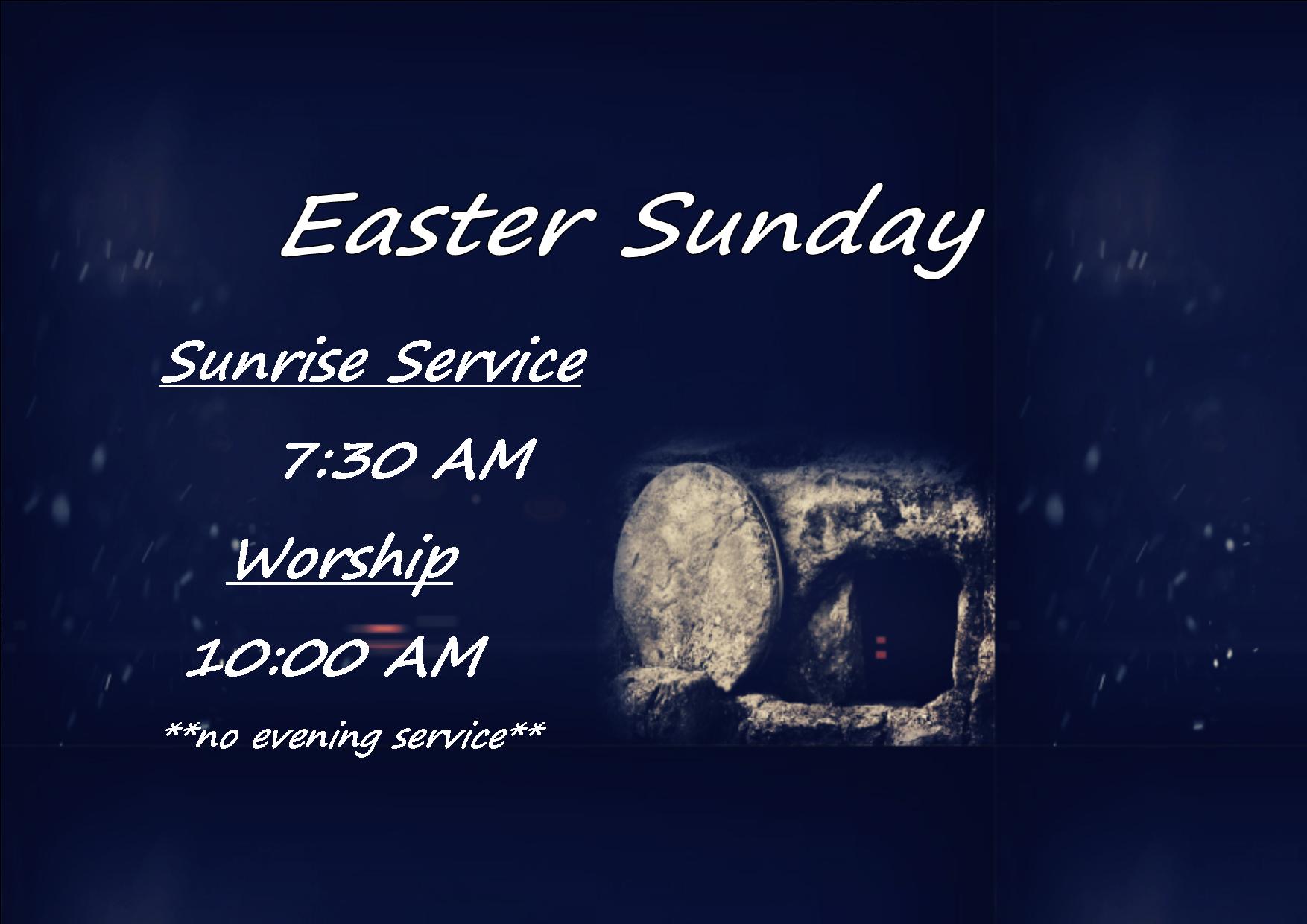 Easter Sunday

Sunrise Service

7:30 AM

Worship

10:00 AM

**no evening service**